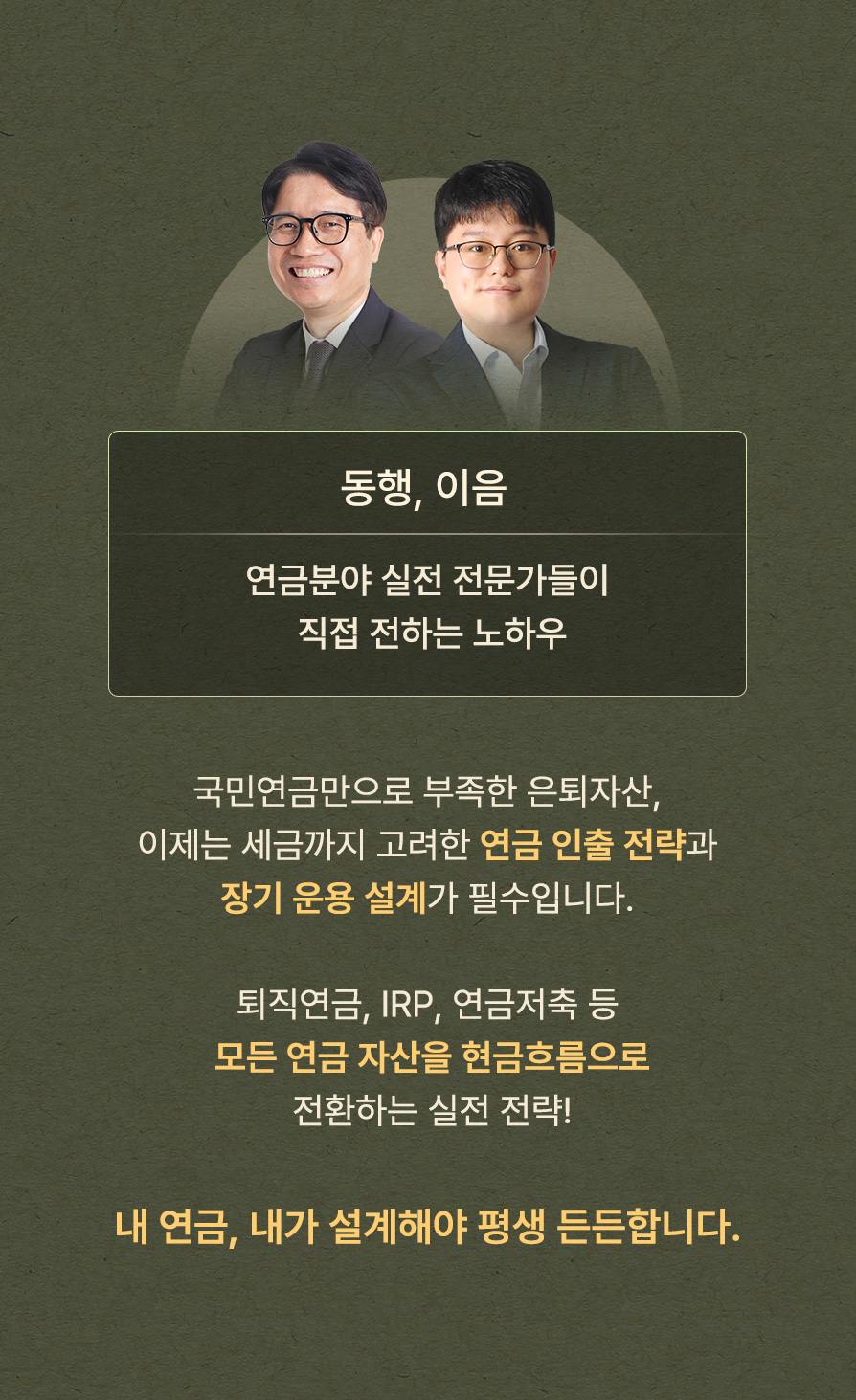 동행, 이음

연금분야 실전 전문가들이
직접 전하는 노하우

국민연금만으로 부족한 은퇴자산,
이제는 세금까지 고려한 연금 인출 전략과
장기 운용 설계가 필수입니다.

퇴직연금, IRP, 연금저축 등
모든 연금 자산을 현금흐름으로
전환하는 실전 전략!

내 연금, 내가 설계해야 평생 든든합니다.